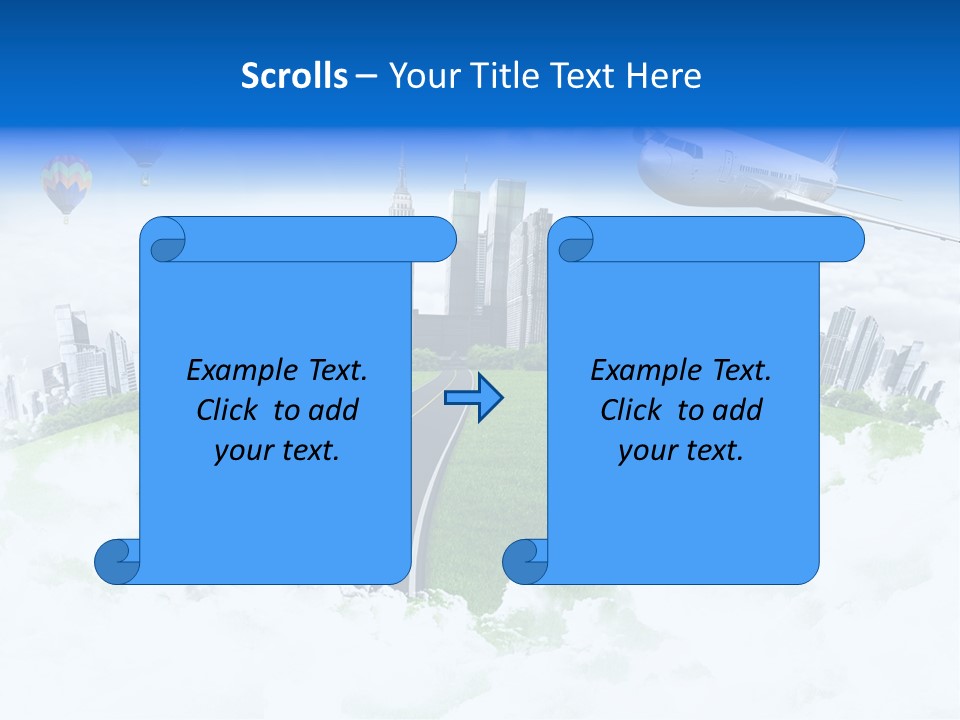 Scrolls – Your Title Text Here

Example Text. Click to add your text.

Example Text. Click to add your text.